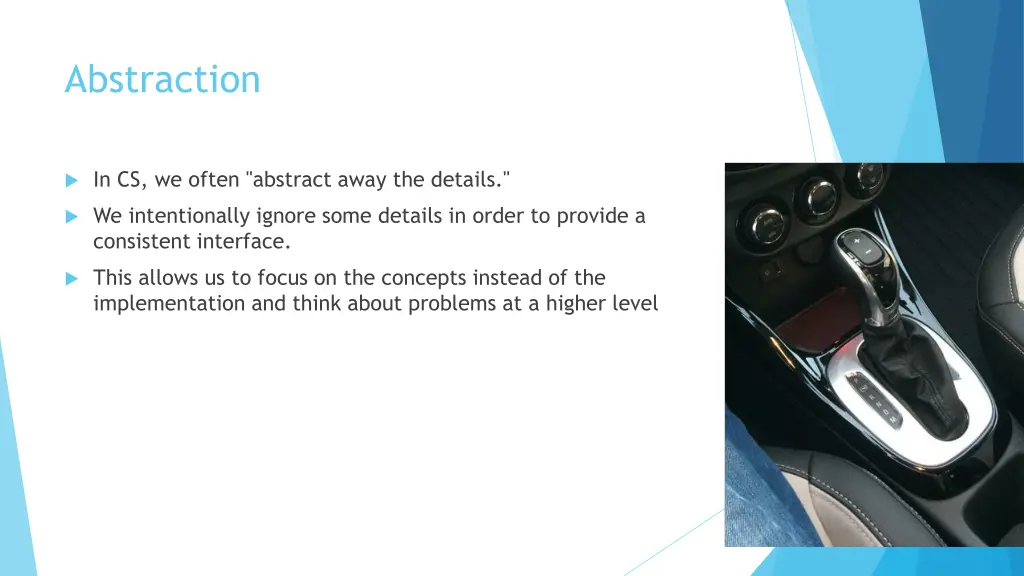 Abstraction

In CS, we often "abstract away the details."

We intentionally ignore some details in order to provide a consistent interface.

This allows us to focus on the concepts instead of the implementation and think about problems at a higher level